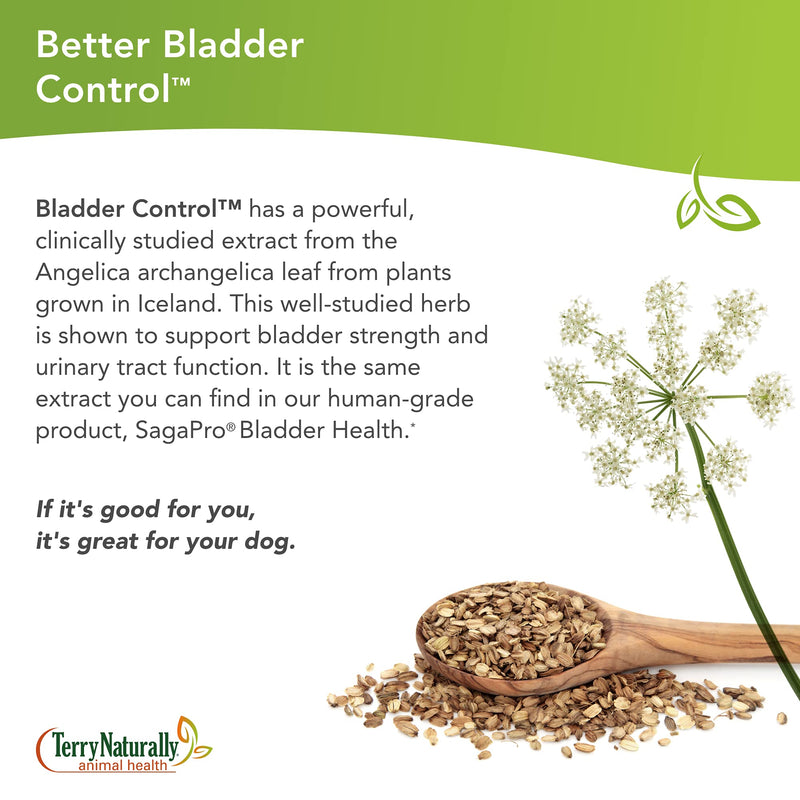 Better Bladder Control™

Bladder Control™ has a powerful, clinically studied extract from the Angelica archangelica leaf from plants grown in Iceland. This well-studied herb is shown to support bladder strength and urinary tract function. It is the same extract you can find in our human-grade product, SagaPro® Bladder Health.*

If it's good for you, it's great for your dog.

TerryNaturally animal health